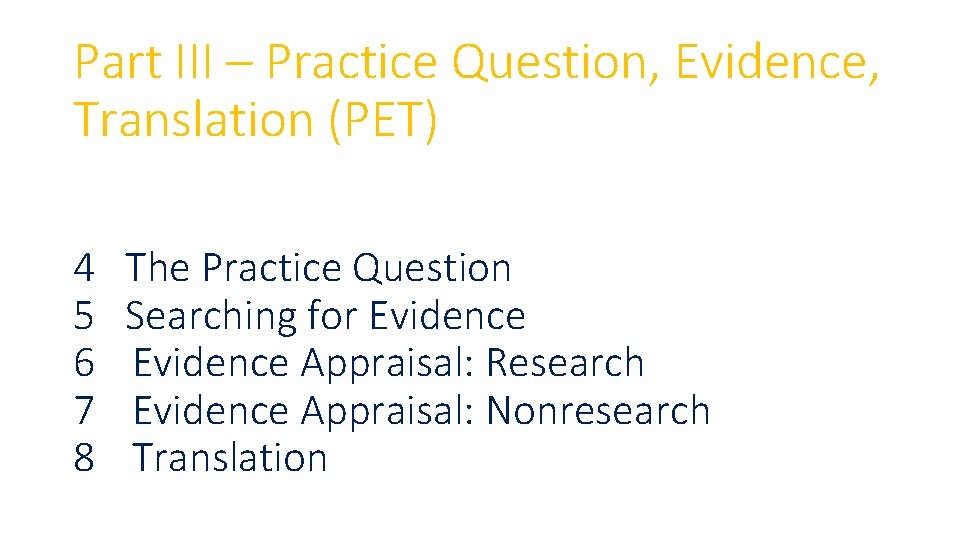 Part III – Practice Question, Evidence, Translation (PET)

4 The Practice Question
5 Searching for Evidence
6 Evidence Appraisal: Research
7 Evidence Appraisal: Nonresearch
8 Translation